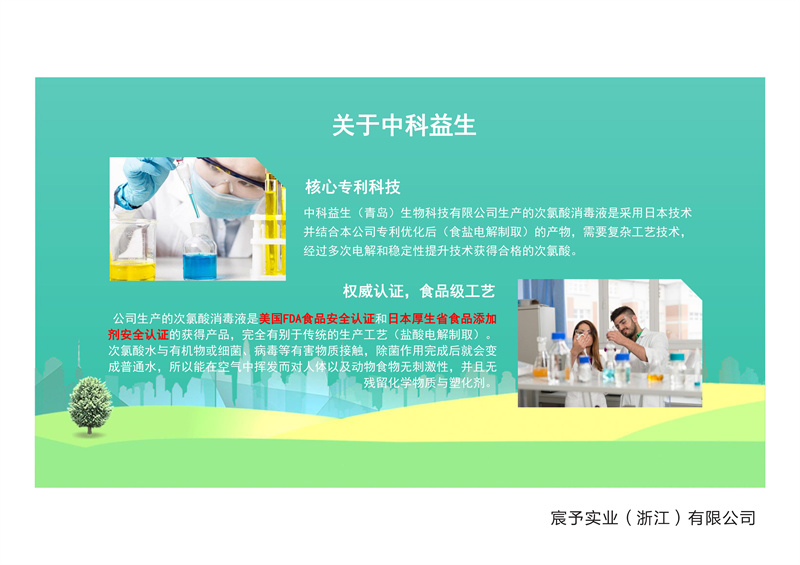 关于中科益生

核心专利科技

中科益生（青岛）生物科技有限公司生产的次氯酸消毒液是采用日本技术并结合本公司专利优化后（食盐电解制取）的产物，需要复杂工艺技术，经过多次电解和稳定性提升技术获得合格的次氯酸。

权威认证，食品级工艺

公司生产的次氯酸消毒液是美国FDA食品安全认证和日本厚生省食品添加剂安全认证的获得产品，完全有别于传统的生产工艺（盐酸电解制取）。次氯酸水与有机物或细菌、病毒等有害物质接触，除菌作用完成后就会变成普通水，所以能在空气中挥发而对人体以及动物食物无刺激性，并且无残留化学物质与塑化剂。

宸予实业（浙江）有限公司